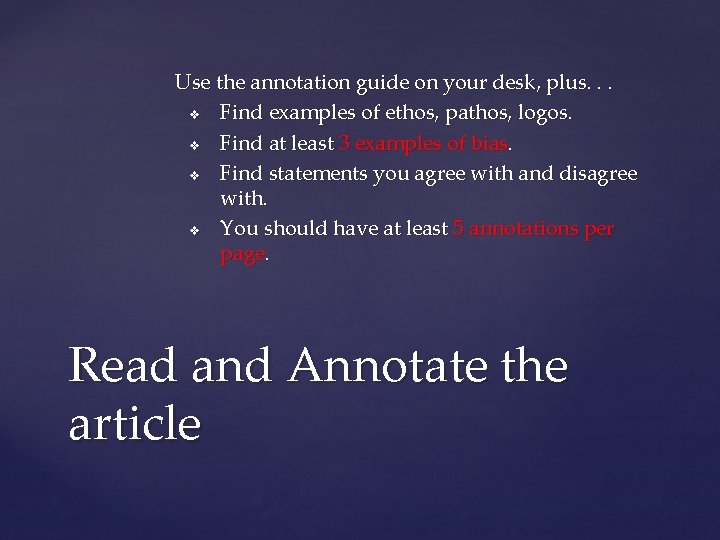 Use the annotation guide on your desk, plus. . .

❖ Find examples of ethos, pathos, logos.
❖ Find at least 3 examples of bias.
❖ Find statements you agree with and disagree with.
❖ You should have at least 5 annotations per page.

Read and Annotate the article